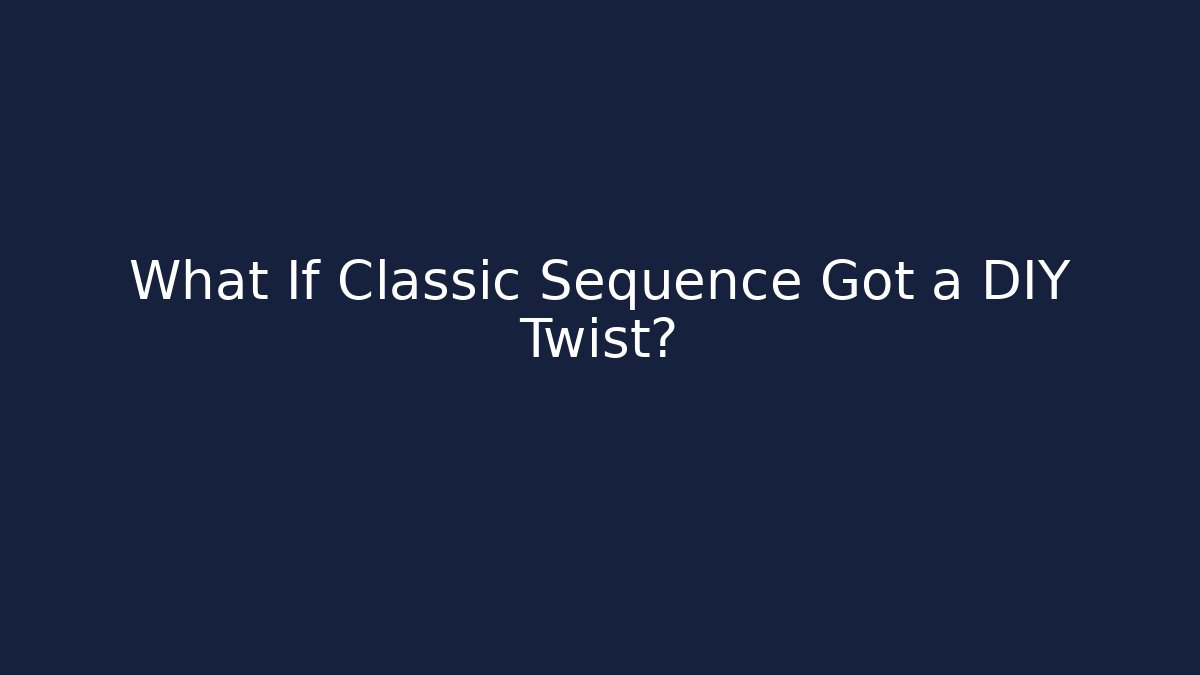 What If Classic Sequence Got a DIY Twist?